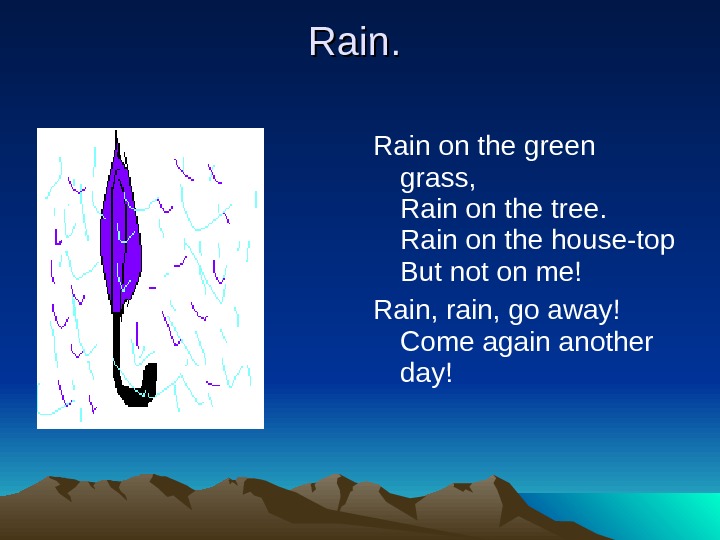 Rain.

Rain on the green grass,
Rain on the tree.
Rain on the house-top
But not on me!

Rain, rain, go away!
Come again another day!